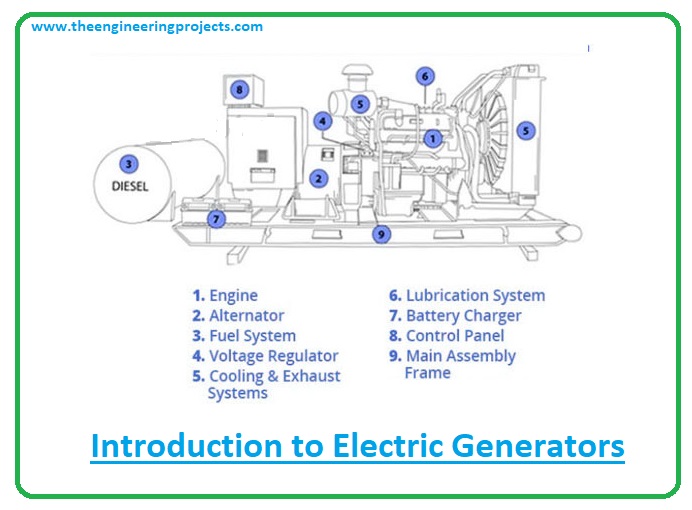 www.theengineeringprojects.com

8
6
5
4
1
5
3
DIESEL
2
7
9

1. Engine
2. Alternator
3. Fuel System
4. Voltage Regulator
5. Cooling & Exhaust Systems

6. Lubrication System
7. Battery Charger
8. Control Panel
9. Main Assembly Frame

Introduction to Electric Generators